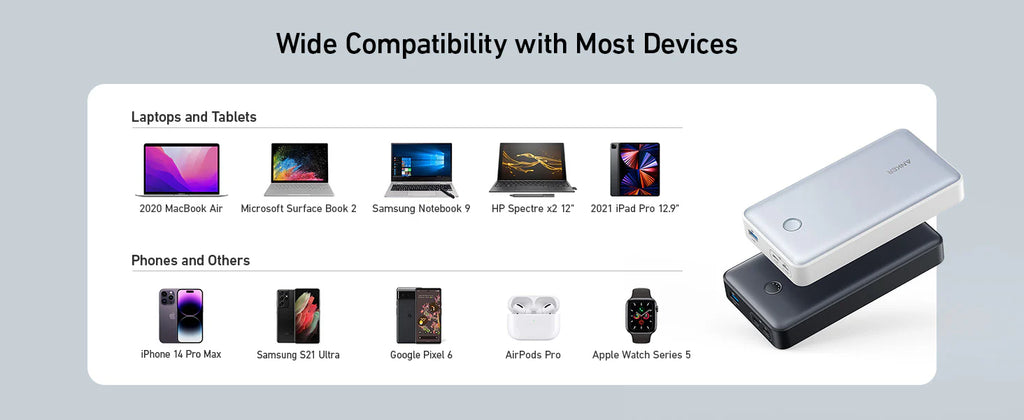 Wide Compatibility with Most Devices

Laptops and Tablets

2020 MacBook Air
Microsoft Surface Book 2
Samsung Notebook 9
HP Spectre x2 12"
2021 iPad Pro 12.9"

Phones and Others

iPhone 14 Pro Max
Samsung S21 Ultra
Google Pixel 6
AirPods Pro
Apple Watch Series 5

ANKER